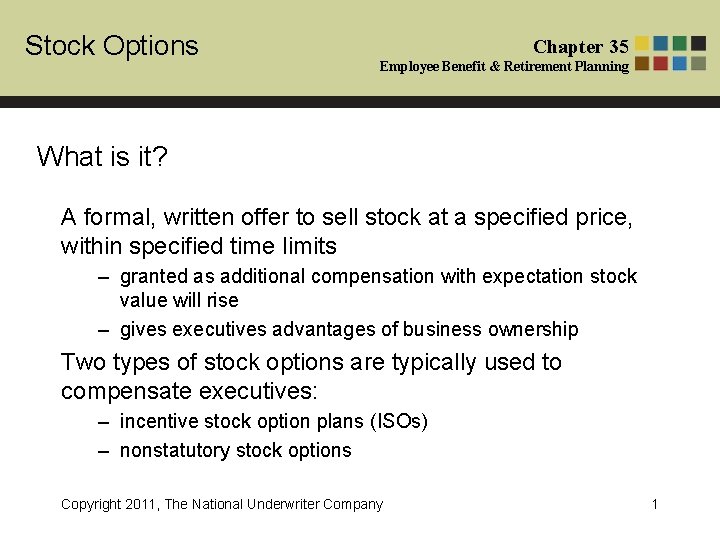 Stock Options

Chapter 35
Employee Benefit & Retirement Planning

What is it?

A formal, written offer to sell stock at a specified price, within specified time limits

– granted as additional compensation with expectation stock value will rise
– gives executives advantages of business ownership

Two types of stock options are typically used to compensate executives:

– incentive stock option plans (ISOs)
– nonstatutory stock options

Copyright 2011, The National Underwriter Company

1